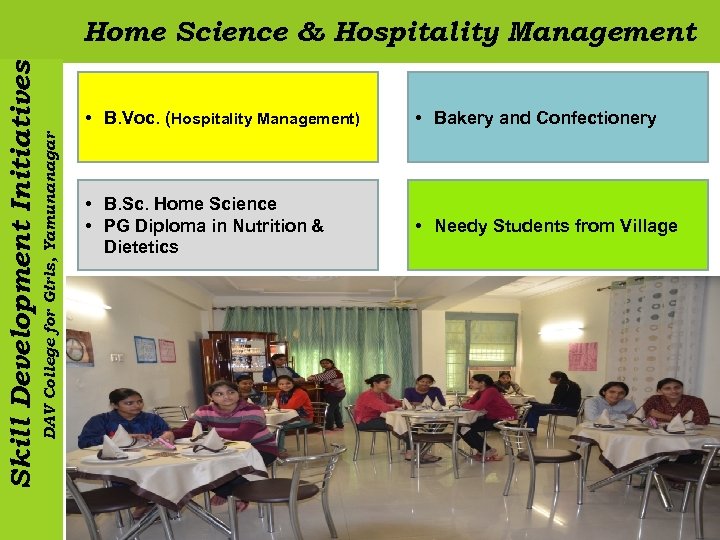 Home Science & Hospitality Management

Skill Development Initiatives

DAV College for Girls, Yamunanagar

• B.Voc. (Hospitality Management)

• Bakery and Confectionery

• B.Sc. Home Science
• PG Diploma in Nutrition & Dietetics

• Needy Students from Village